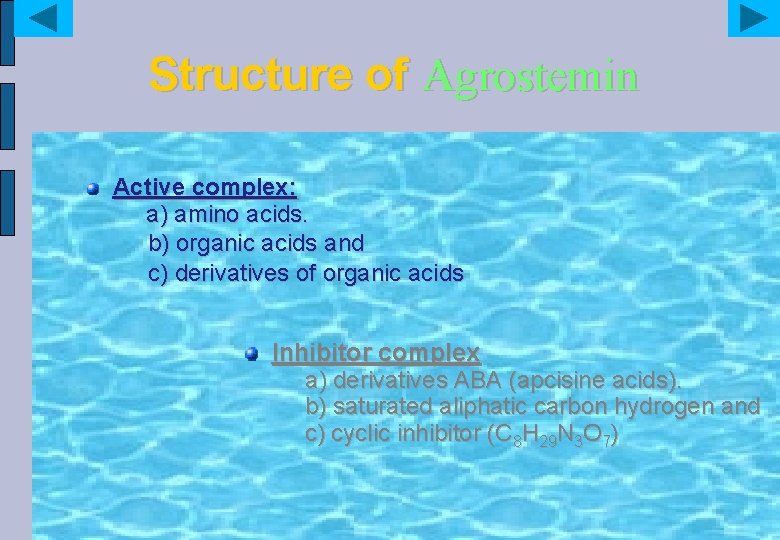 Structure of Agrostemin

Active complex:
a) amino acids.
b) organic acids and
c) derivatives of organic acids

Inhibitor complex
a) derivatives ABA (apcisine acids).
b) saturated aliphatic carbon hydrogen and
c) cyclic inhibitor ($C_8H_{29}N_3O_7$)